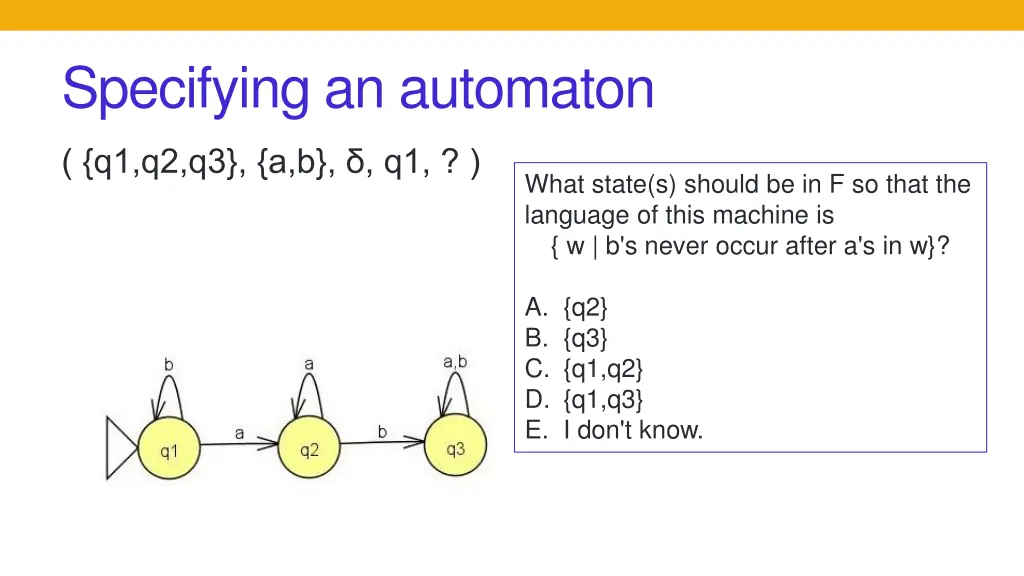 Specifying an automaton

( {q1,q2,q3}, {a,b}, δ, q1, ? )

What state(s) should be in F so that the language of this machine is
{ w | b's never occur after a's in w}?

A. {q2}
B. {q3}
C. {q1,q2}
D. {q1,q3}
E. I don't know.

b
a
a,b
a
b
q1
q2
q3